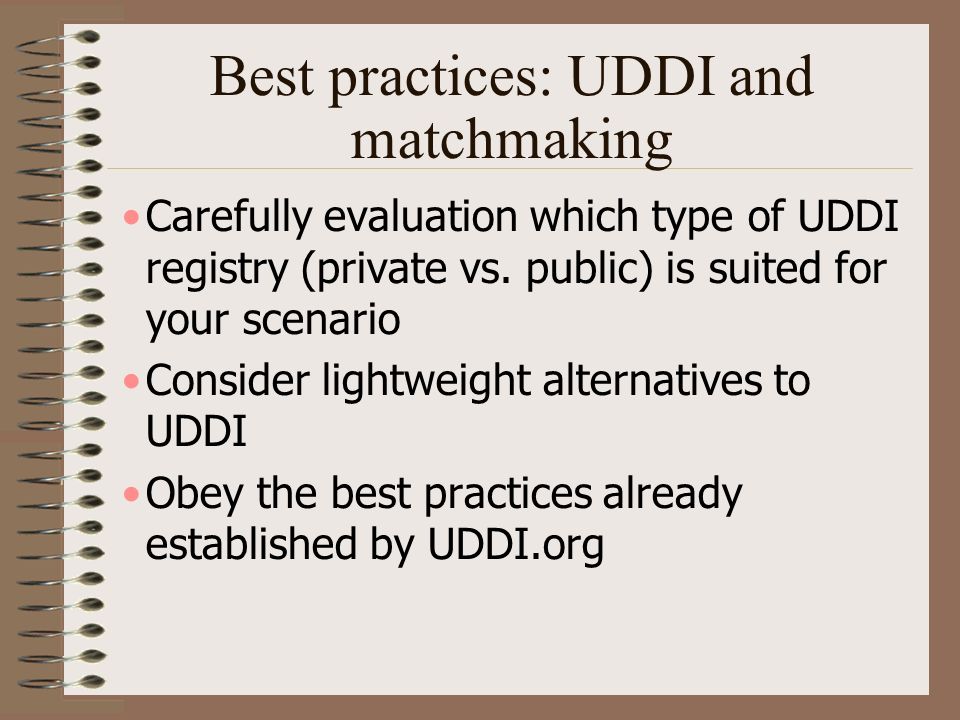 Best practices: UDDI and matchmaking

• Carefully evaluation which type of UDDI registry (private vs. public) is suited for your scenario
• Consider lightweight alternatives to UDDI
• Obey the best practices already established by UDDI.org